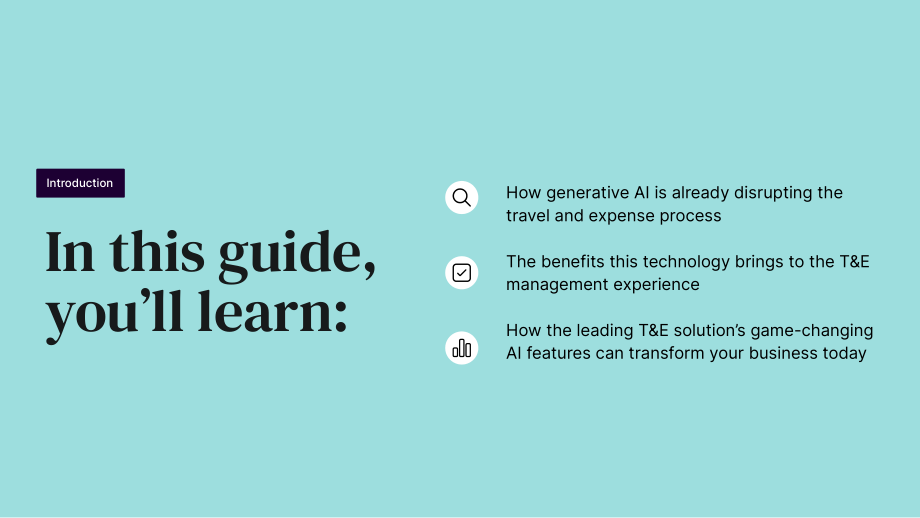 Introduction

In this guide, you'll learn:

How generative AI is already disrupting the travel and expense process

The benefits this technology brings to the T&E management experience

How the leading T&E solution's game-changing AI features can transform your business today